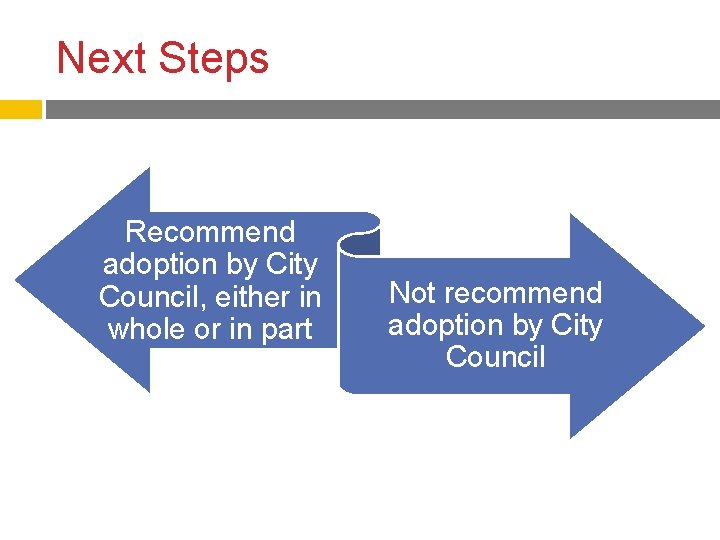 Next Steps

Recommend adoption by City Council, either in whole or in part

Not recommend adoption by City Council